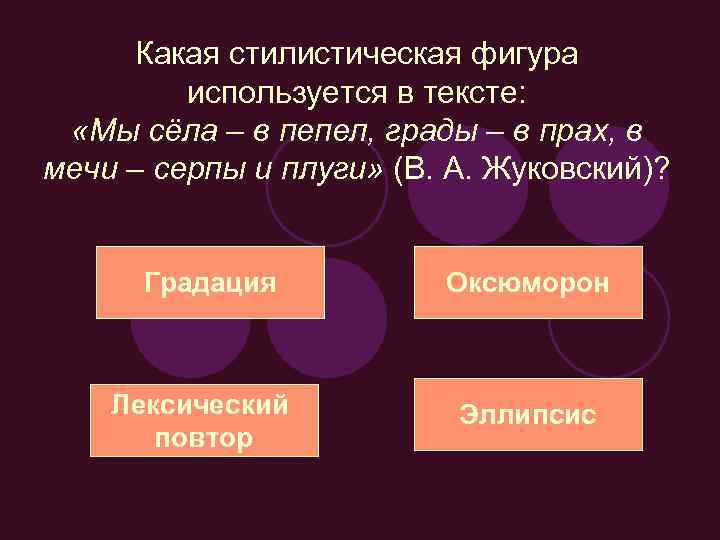 Какая стилистическая фигура используется в тексте: «Мы сёла – в пепел, грады – в прах, в мечи – серпы и плуги» (В. А. Жуковский)?

Градация

Оксюморон

Лексический повтор

Эллипсис